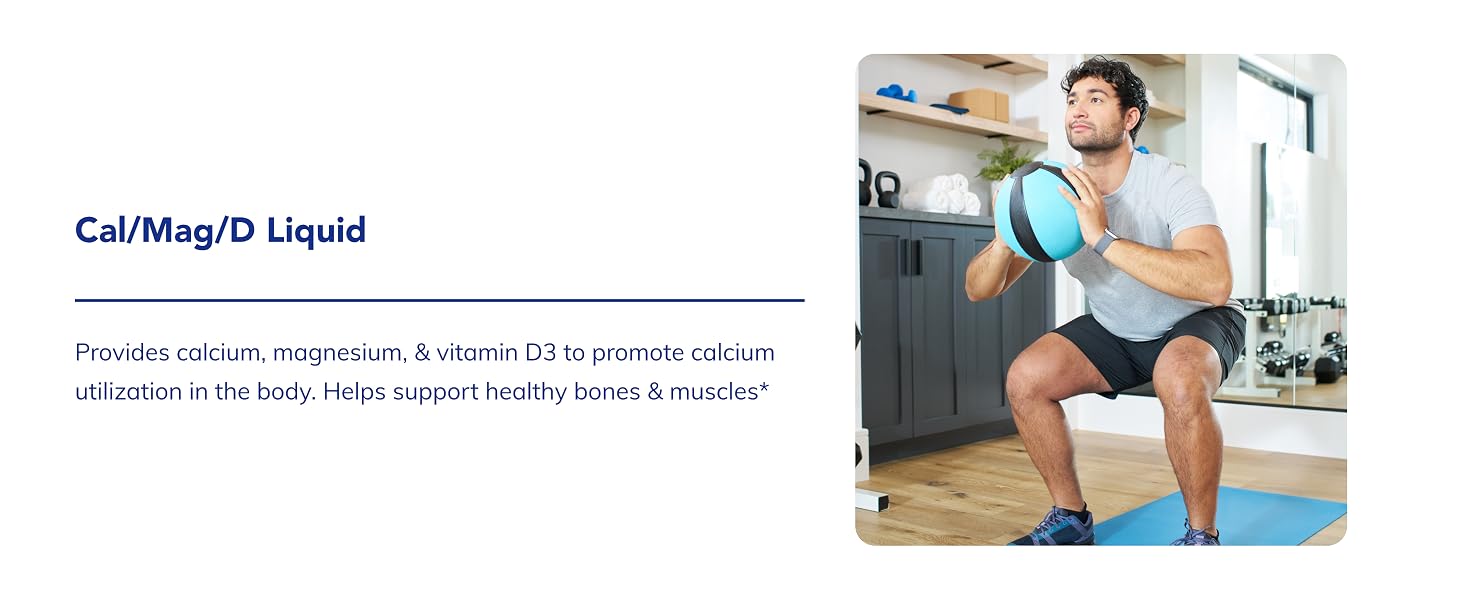 Cal/Mag/D Liquid

Provides calcium, magnesium, & vitamin D3 to promote calcium utilization in the body. Helps support healthy bones & muscles*